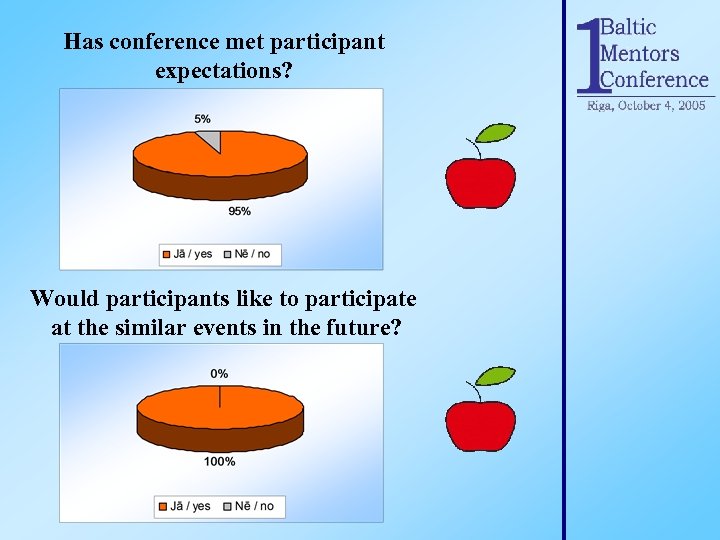 Has conference met participant expectations?

5%

95%

Jā / yes Nē / no

Would participants like to participate at the similar events in the future?

0%

100%

Jā / yes Nē / no

1 Baltic Mentors Conference

Riga, October 4, 2005